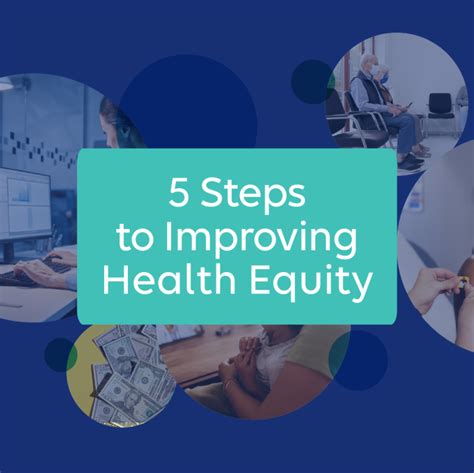 5 Steps
to Improving
Health Equity